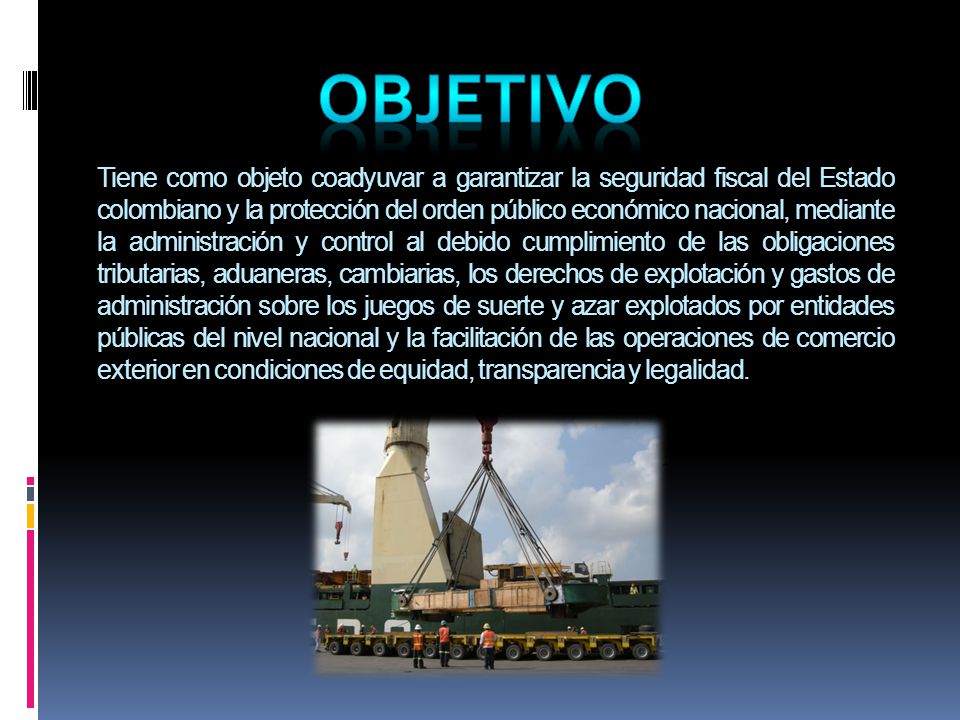 OBJETIVO

Tiene como objeto coadyuvar a garantizar la seguridad fiscal del Estado colombiano y la protección del orden público económico nacional, mediante la administración y control al debido cumplimiento de las obligaciones tributarias, aduaneras, cambiarias, los derechos de explotación y gastos de administración sobre los juegos de suerte y azar explotados por entidades públicas del nivel nacional y la facilitación de las operaciones de comercio exterior en condiciones de equidad, transparencia y legalidad.